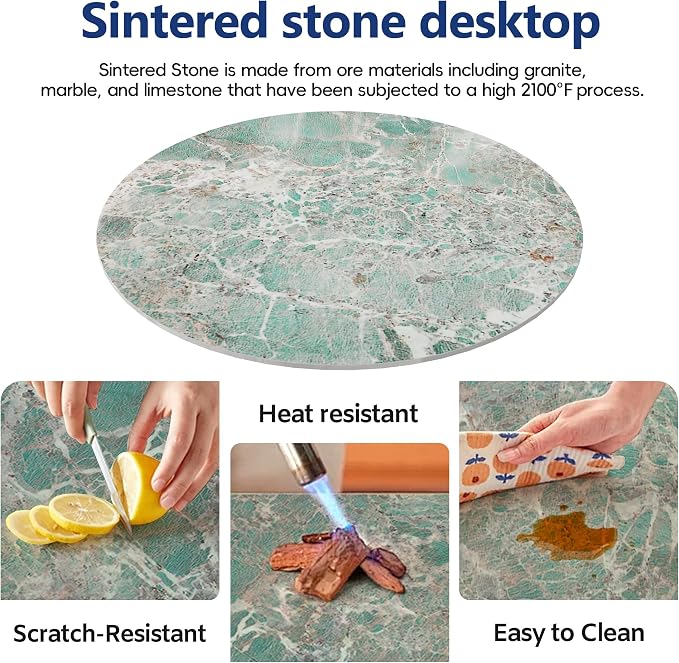 Sintered stone desktop

Sintered Stone is made from ore materials including granite, marble, and limestone that have been subjected to a high 2100°F process.

Heat resistant

Scratch-Resistant

Easy to Clean